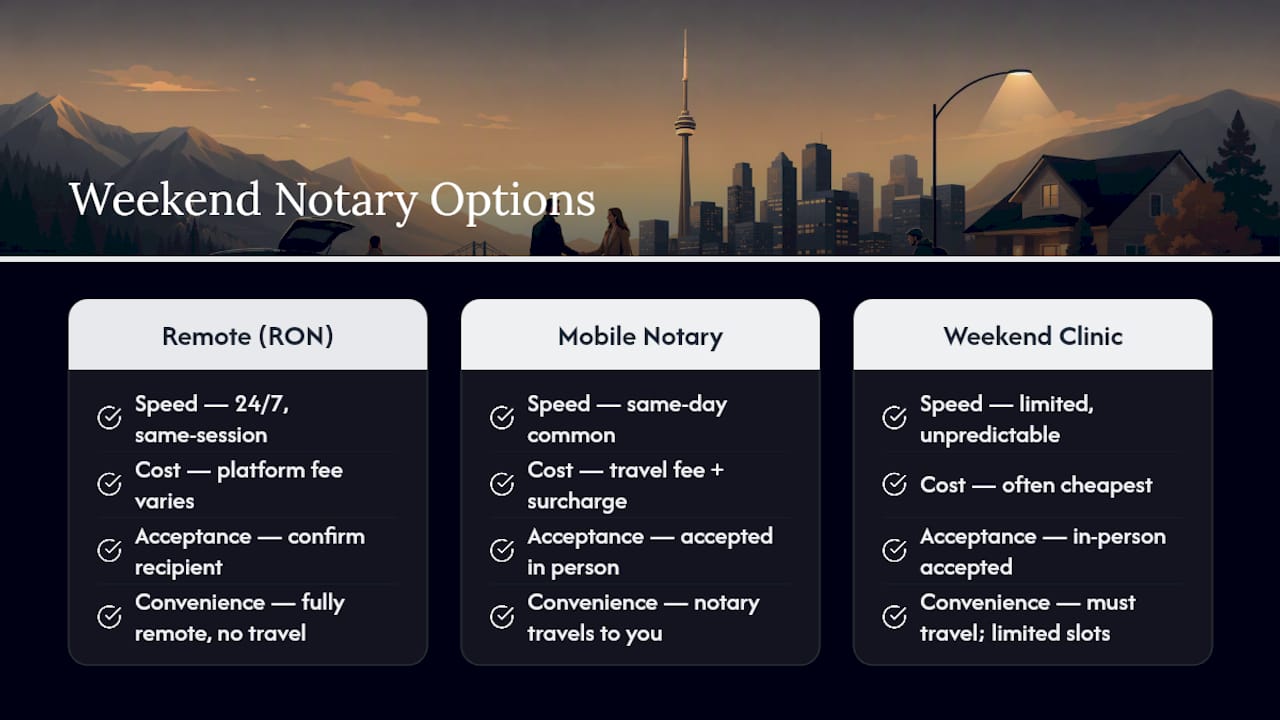 Weekend Notary Options

Remote (RON)

Speed — 24/7, same-session

Cost — platform fee varies

Acceptance — confirm recipient

Convenience — fully remote, no travel

Mobile Notary

Speed — same-day common

Cost — travel fee + surcharge

Acceptance — accepted in person

Convenience — notary travels to you

Weekend Clinic

Speed — limited, unpredictable

Cost — often cheapest

Acceptance — in-person accepted

Convenience — must travel; limited slots